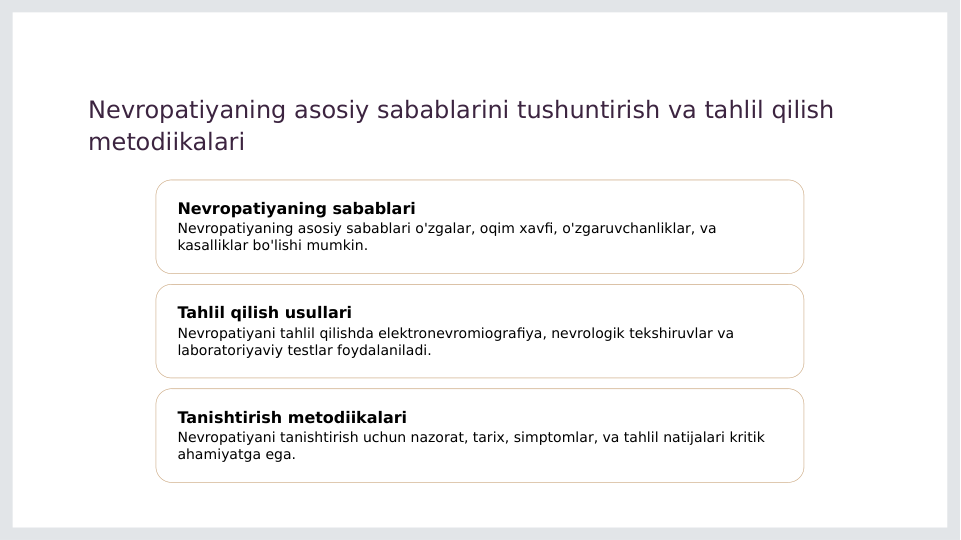 Nevropatiyaning asosiy sabablarini tushuntirish va tahlil qilish metodiikalari

Nevropatiyaning sabablari
Nevropatiyaning asosiy sabablari o'zgalar, oqim xavfi, o'zgaruvchanliklar, va kasalliklar bo'lishi mumkin.

Tahlil qilish usullari
Nevropatiyani tahlil qilishda elektronevromiografiya, nevrologik tekshiruvlar va laboratoriyaviy testlar foydalaniladi.

Tanishtirish metodiikalari
Nevropatiyani tanishtirish uchun nazorat, tarix, simptomlar, va tahlil natijalari kritik ahamiyatga ega.